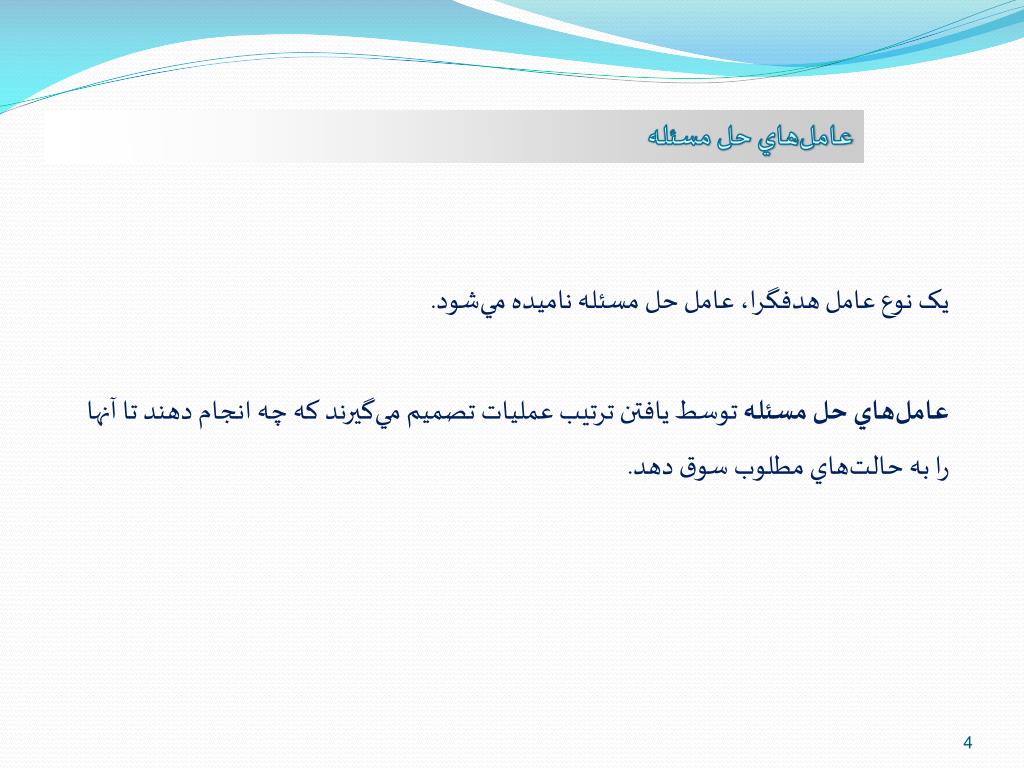 عامل‌هاي حل مسئله

يک نوع عامل هدفگرا، عامل حل مسئله ناميده مي‌شود.

عامل‌هاي حل مسئله توسط يافتن ترتيب عمليات تصميم مي‌گيرند که چه انجام دهند تا آنها را به حالت‌هاي مطلوب سوق دهد.

4